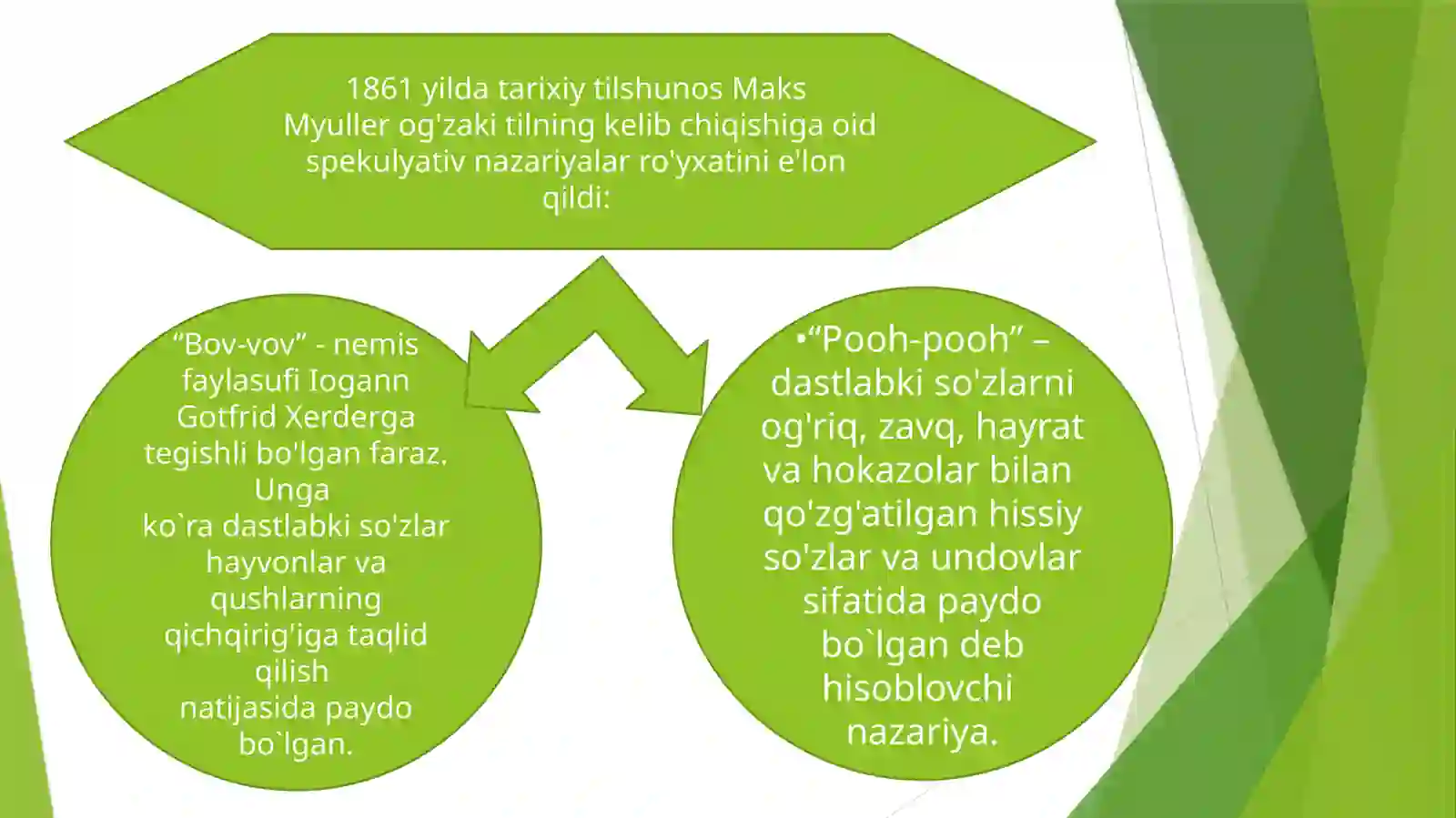 1861 yilda tarixiy tilshunos Maks Myuller og'zaki tilning kelib chiqishiga oid spekulyativ nazariyalar ro'yxatini e'lon qildi:

“Bov-vov” - nemis faylasufi Iogann Gotfrid Xerderga tegishli bo'lgan faraz. Unga ko`ra dastlabki so'zlar hayvonlar va qushlarning qichqirig'iga taqlid qilish natijasida paydo bo`lgan.

•“Pooh-pooh” – dastlabki so'zlarni og'riq, zavq, hayrat va hokazolar bilan qo'zg'atilgan hissiy so'zlar va undovlar sifatida paydo bo`lgan deb hisoblovchi nazariya.